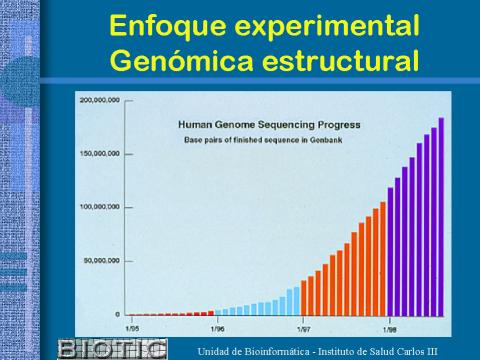 Enfoque experimental
Genómica estructural

Human Genome Sequencing Progress
Base pairs of finished sequence in Genbank

200,000,000
150,000,000
100,000,000
50,000,000
0

1/95
1/96
1/97
1/98

BIOTIC

Unidad de Bioinformática - Instituto de Salud Carlos III